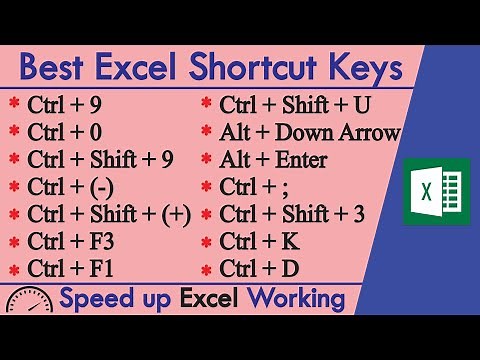 Best Excel Shortcut Keys

* Ctrl + 9
* Ctrl + 0
* Ctrl + Shift + 9
* Ctrl + (-)
* Ctrl + Shift + (+)
* Ctrl + F3
* Ctrl + F1

* Ctrl + Shift + U
* Alt + Down Arrow
* Alt + Enter
* Ctrl + ;
* Ctrl + Shift + 3
* Ctrl + K
* Ctrl + D

X

Speed up Excel Working